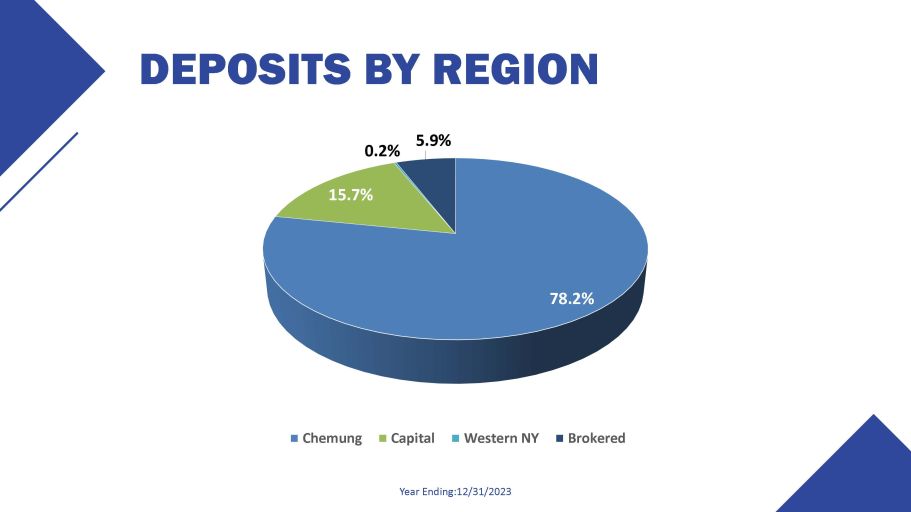 DEPOSITS BY REGION

0.2%
5.9%
15.7%
78.2%

Chemung Capital Western NY Brokered

Year Ending:12/31/2023